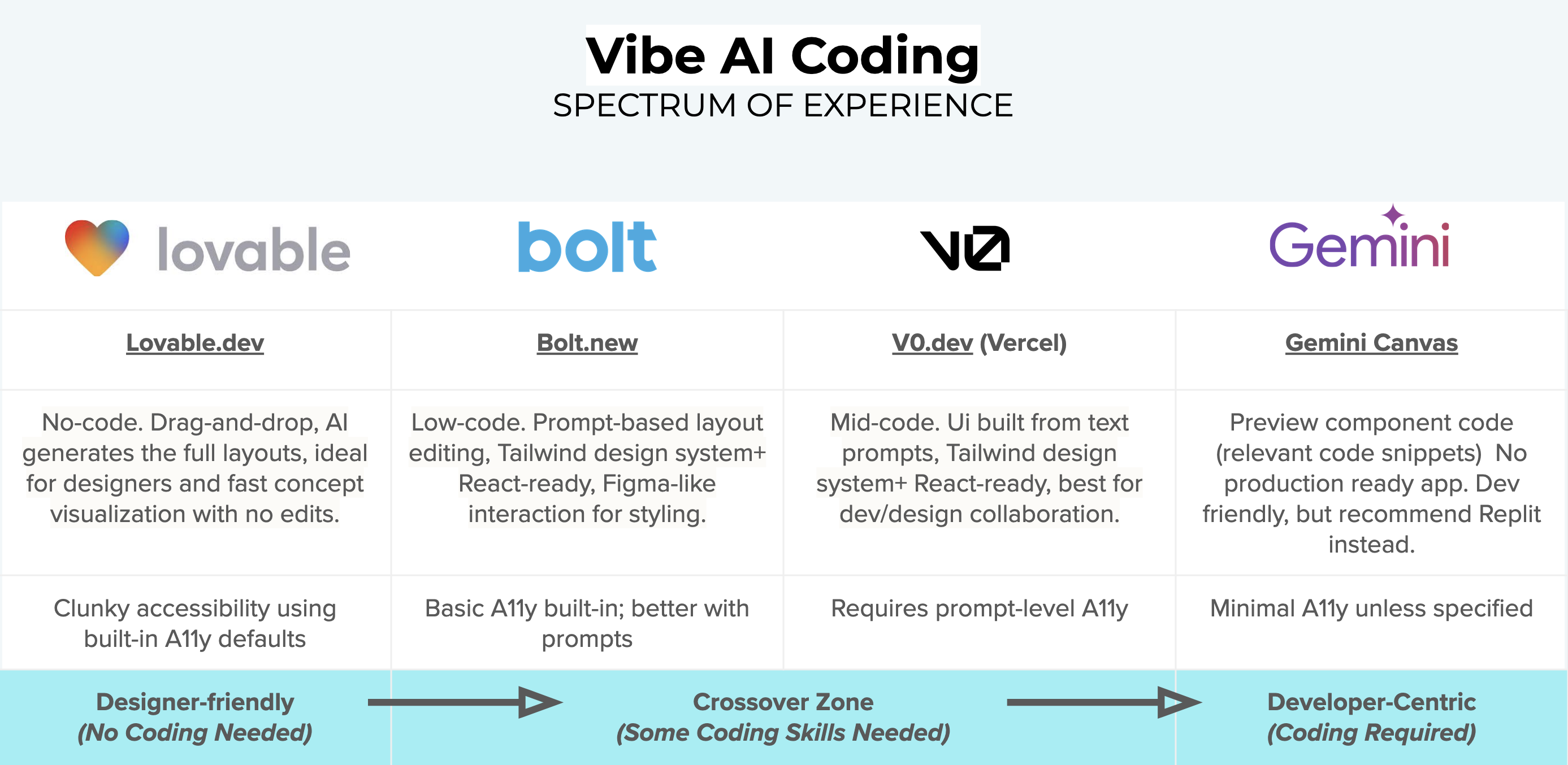 Vibe AI Coding
SPECTRUM OF EXPERIENCE

| lovable | bolt | V0 | Gemini |
|---|---|---|---|
| Lovable.dev | Bolt.new | V0.dev (Vercel) | Gemini Canvas |
| No-code. Drag-and-drop, AI generates the full layouts, ideal for designers and fast concept visualization with no edits. | Low-code. Prompt-based layout editing, Tailwind design system+ React-ready, Figma-like interaction for styling. | Mid-code. Ui built from text prompts, Tailwind design system+ React-ready, best for dev/design collaboration. | Preview component code (relevant code snippets) No production ready app. Dev friendly, but recommend Replit instead. |
| Clunky accessibility using built-in A11y defaults | Basic A11y built-in; better with prompts | Requires prompt-level A11y | Minimal A11y unless specified |

Designer-friendly
(No Coding Needed)

Crossover Zone
(Some Coding Skills Needed)

Developer-Centric
(Coding Required)